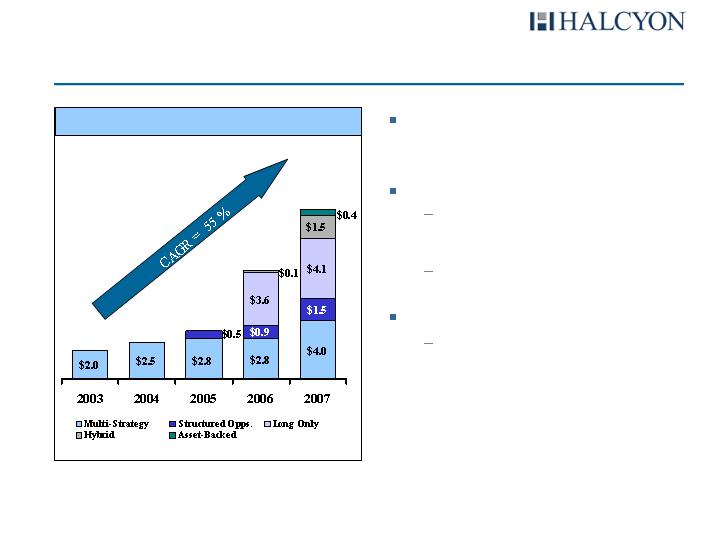 HALCYON

CAGR = 55 %

$2.0
$2.5
$2.8
$0.5
$2.8
$0.9
$3.6
$0.1
$4.0
$1.5
$4.1
$1.5
$0.4

2003
2004
2005
2006
2007

Multi-Strategy
Structured Opps.
Long Only
Hybrid
Asset-Backed